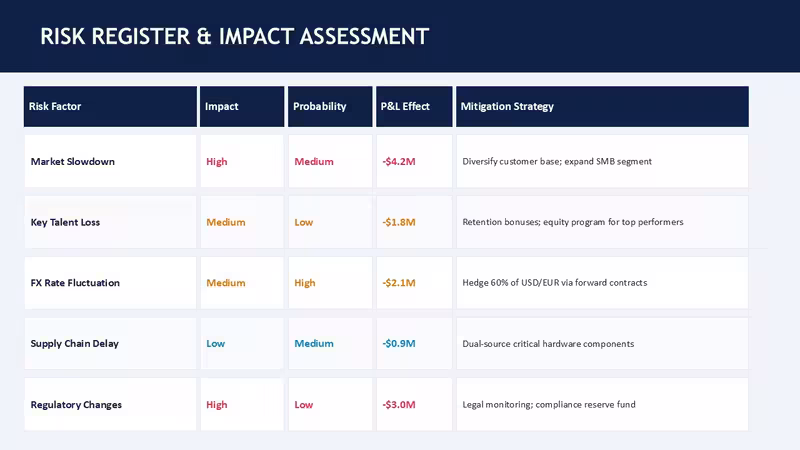 RISK REGISTER & IMPACT ASSESSMENT

| Risk Factor | Impact | Probability | P&L Effect | Mitigation Strategy |
|---|---|---|---|---|
| Market Slowdown | High | Medium | -$4.2M | Diversify customer base; expand SMB segment |
| Key Talent Loss | Medium | Low | -$1.8M | Retention bonuses; equity program for top performers |
| FX Rate Fluctuation | Medium | High | -$2.1M | Hedge 60% of USD/EUR via forward contracts |
| Supply Chain Delay | Low | Medium | -$0.9M | Dual-source critical hardware components |
| Regulatory Changes | High | Low | -$3.0M | Legal monitoring; compliance reserve fund |